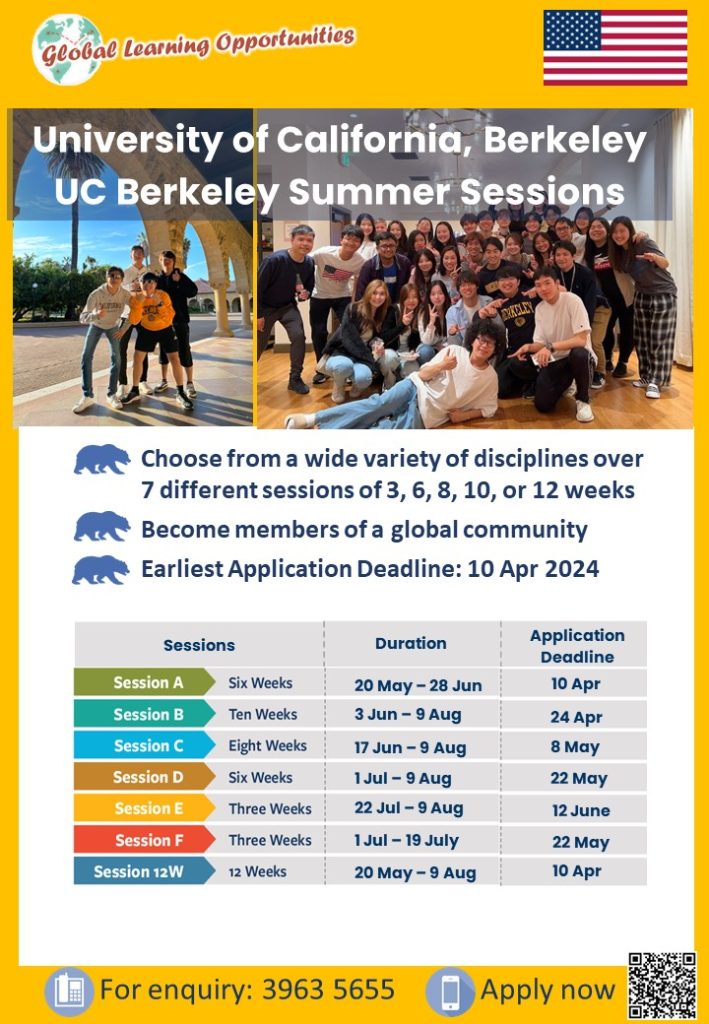 Global Learning Opportunities

University of California, Berkeley
UC Berkeley Summer Sessions

BERKELEY

Choose from a wide variety of disciplines over 7 different sessions of 3, 6, 8, 10, or 12 weeks

Become members of a global community

Earliest Application Deadline: 10 Apr 2024

| Sessions | | Duration | Application Deadline |
|---|---|---|---|
| Session A | Six Weeks | 20 May – 28 Jun | 10 Apr |
| Session B | Ten Weeks | 3 Jun – 9 Aug | 24 Apr |
| Session C | Eight Weeks | 17 Jun – 9 Aug | 8 May |
| Session D | Six Weeks | 1 Jul – 9 Aug | 22 May |
| Session E | Three Weeks | 22 Jul – 9 Aug | 12 June |
| Session F | Three Weeks | 1 Jul – 19 July | 22 May |
| Session 12W | 12 Weeks | 20 May – 9 Aug | 10 Apr |

For enquiry: 3963 5655
Apply now